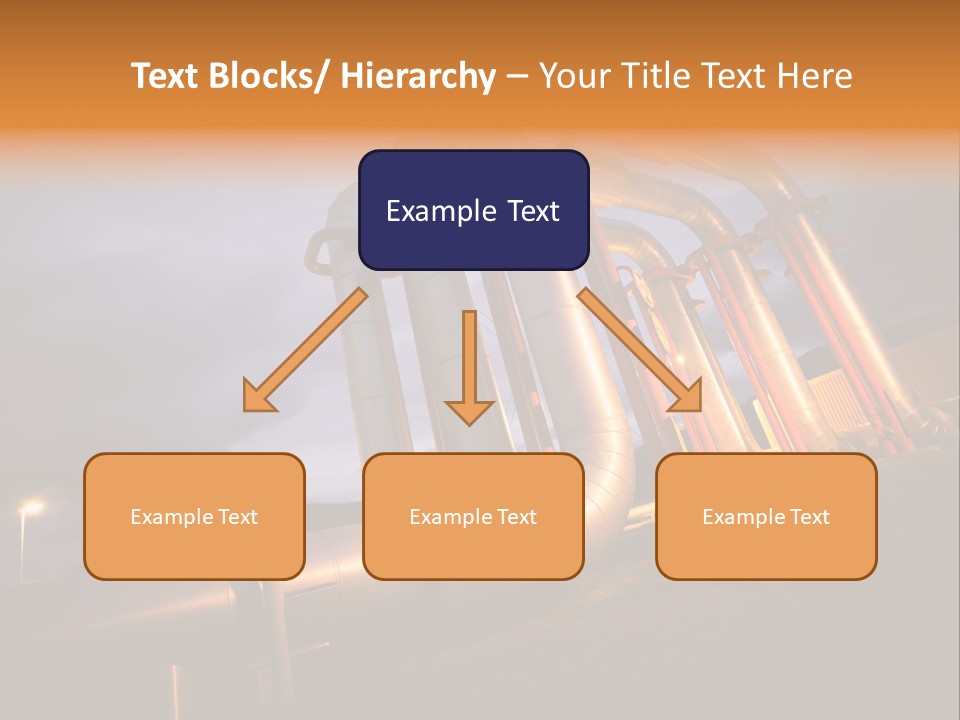 Text Blocks/ Hierarchy – Your Title Text Here

Example Text

Example Text

Example Text

Example Text